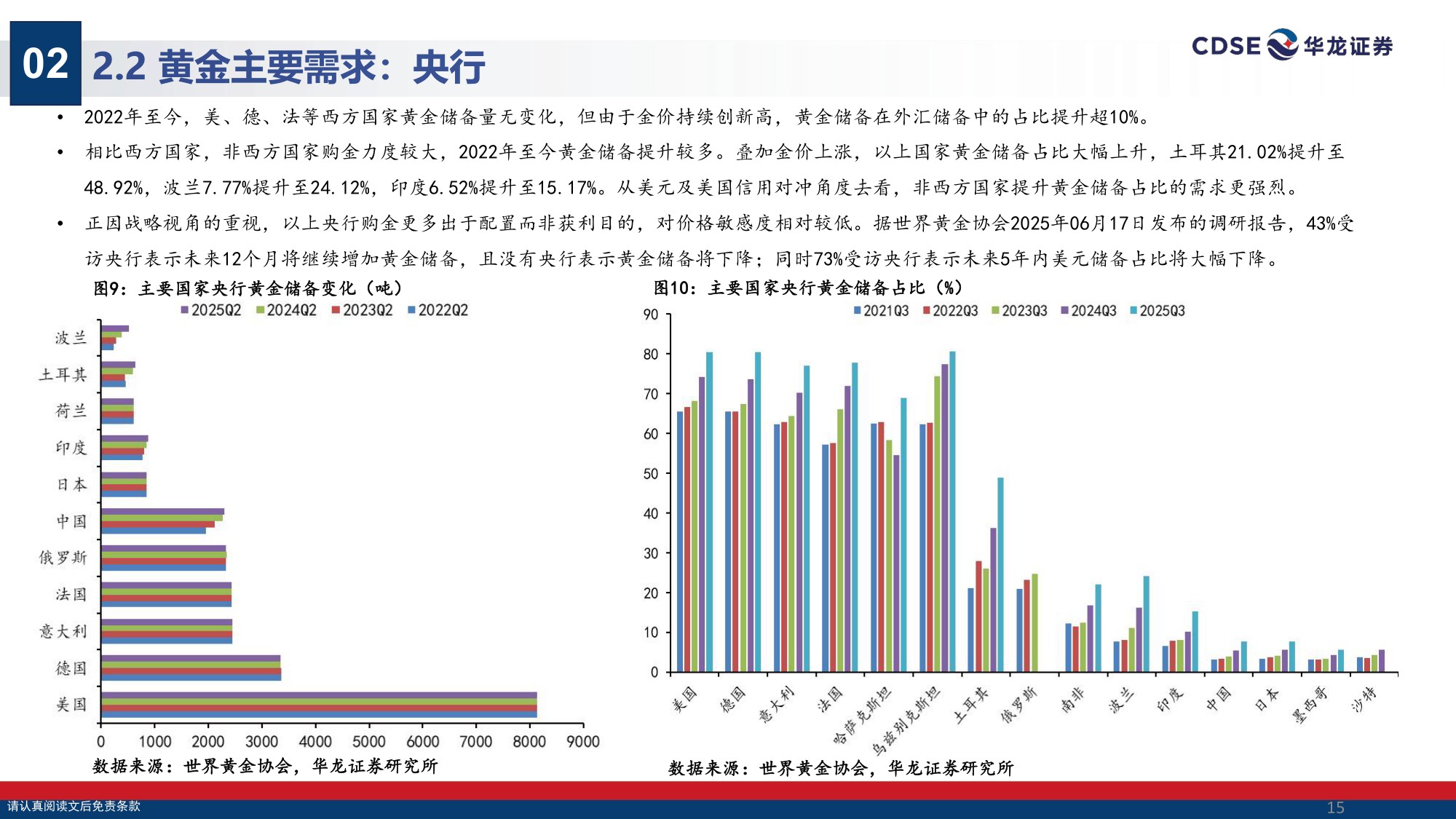 02 2.2 黄金主要需求：央行

CDSE 华龙证券

• 2022年至今，美、德、法等西方国家黄金储备量无变化，但由于金价持续创新高，黄金储备在外汇储备中的占比提升超10%。

• 相比西方国家，非西方国家购金力度较大，2022年至今黄金储备提升较多。叠加金价上涨，以上国家黄金储备占比大幅上升，土耳其21.02%提升至48.92%，波兰7.77%提升至24.12%，印度6.52%提升至15.17%。从美元及美国信用对冲角度去看，非西方国家提升黄金储备占比的需求更强烈。

• 正因战略视角的重视，以上央行购金更多出于配置而非获利目的，对价格敏感度相对较低。据世界黄金协会2025年06月17日发布的调研报告，43%受访央行表示未来12个月将继续增加黄金储备，且没有央行表示黄金储备将下降；同时73%受访央行表示未来5年内美元储备占比将大幅下降。

图9：主要国家央行黄金储备变化（吨）

2025Q2 2024Q2 2023Q2 2022Q2

波兰
土耳其
荷兰
印度
日本
中国
俄罗斯
法国
意大利
德国
美国

0 1000 2000 3000 4000 5000 6000 7000 8000 9000

数据来源：世界黄金协会，华龙证券研究所

图10：主要国家央行黄金储备占比（%）

2021Q3 2022Q3 2023Q3 2024Q3 2025Q3

90
80
70
60
50
40
30
20
10
0

美国 德国 意大利 法国 哈萨克斯坦 乌兹别克斯坦 土耳其 俄罗斯 南非 波兰 印度 中国 日本 墨西哥 沙特

数据来源：世界黄金协会，华龙证券研究所

请认真阅读文后免责条款

15